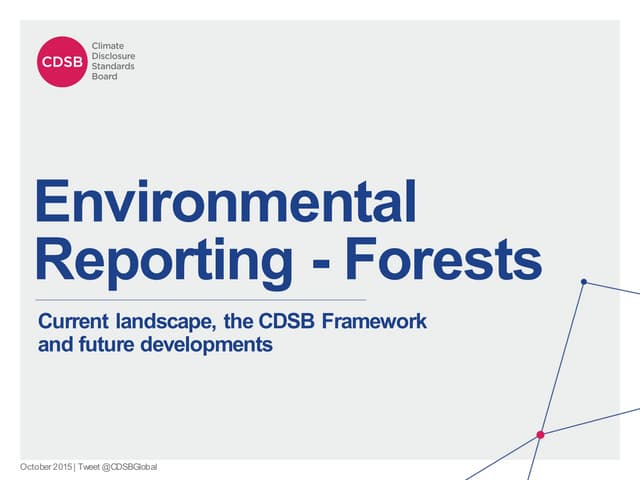 CDSB

Climate Disclosure Standards Board

Environmental Reporting - Forests

Current landscape, the CDSB Framework and future developments

October 2015 | Tweet @CDSBGlobal